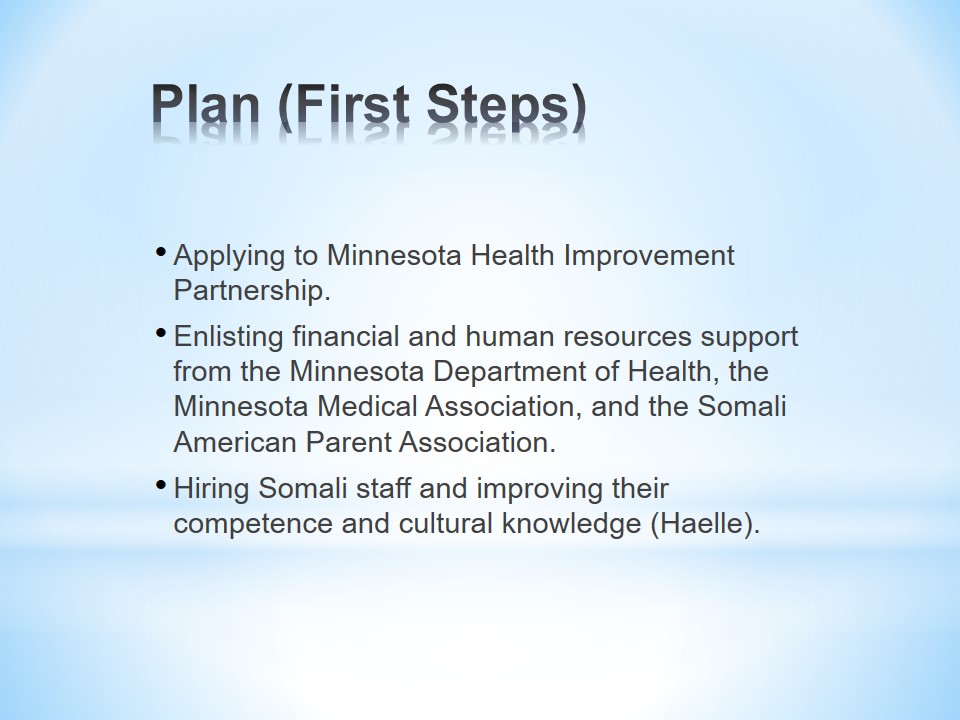 Plan (First Steps)

• Applying to Minnesota Health Improvement Partnership.

• Enlisting financial and human resources support from the Minnesota Department of Health, the Minnesota Medical Association, and the Somali American Parent Association.

• Hiring Somali staff and improving their competence and cultural knowledge (Haelle).